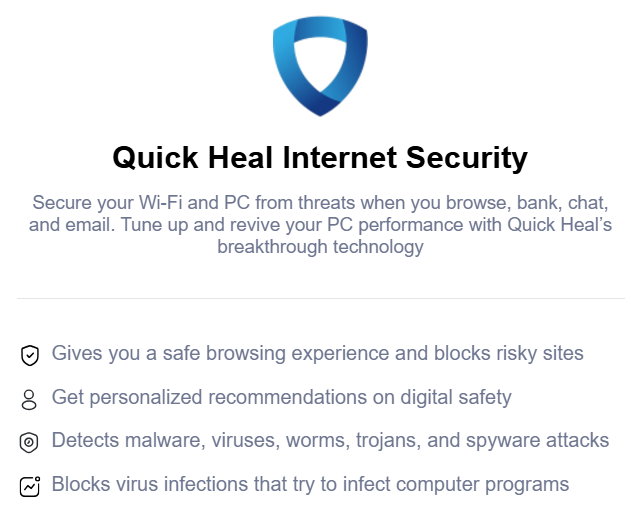 Quick Heal Internet Security

Secure your Wi-Fi and PC from threats when you browse, bank, chat, and email. Tune up and revive your PC performance with Quick Heal's breakthrough technology

Gives you a safe browsing experience and blocks risky sites

Get personalized recommendations on digital safety

Detects malware, viruses, worms, trojans, and spyware attacks

Blocks virus infections that try to infect computer programs